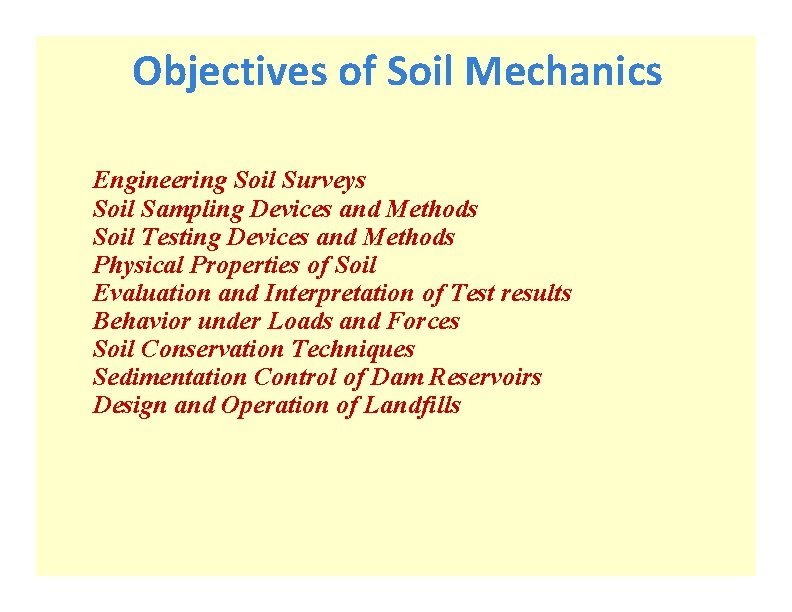 Objectives of Soil Mechanics

Engineering Soil Surveys
Soil Sampling Devices and Methods
Soil Testing Devices and Methods
Physical Properties of Soil
Evaluation and Interpretation of Test results
Behavior under Loads and Forces
Soil Conservation Techniques
Sedimentation Control of Dam Reservoirs
Design and Operation of Landfills